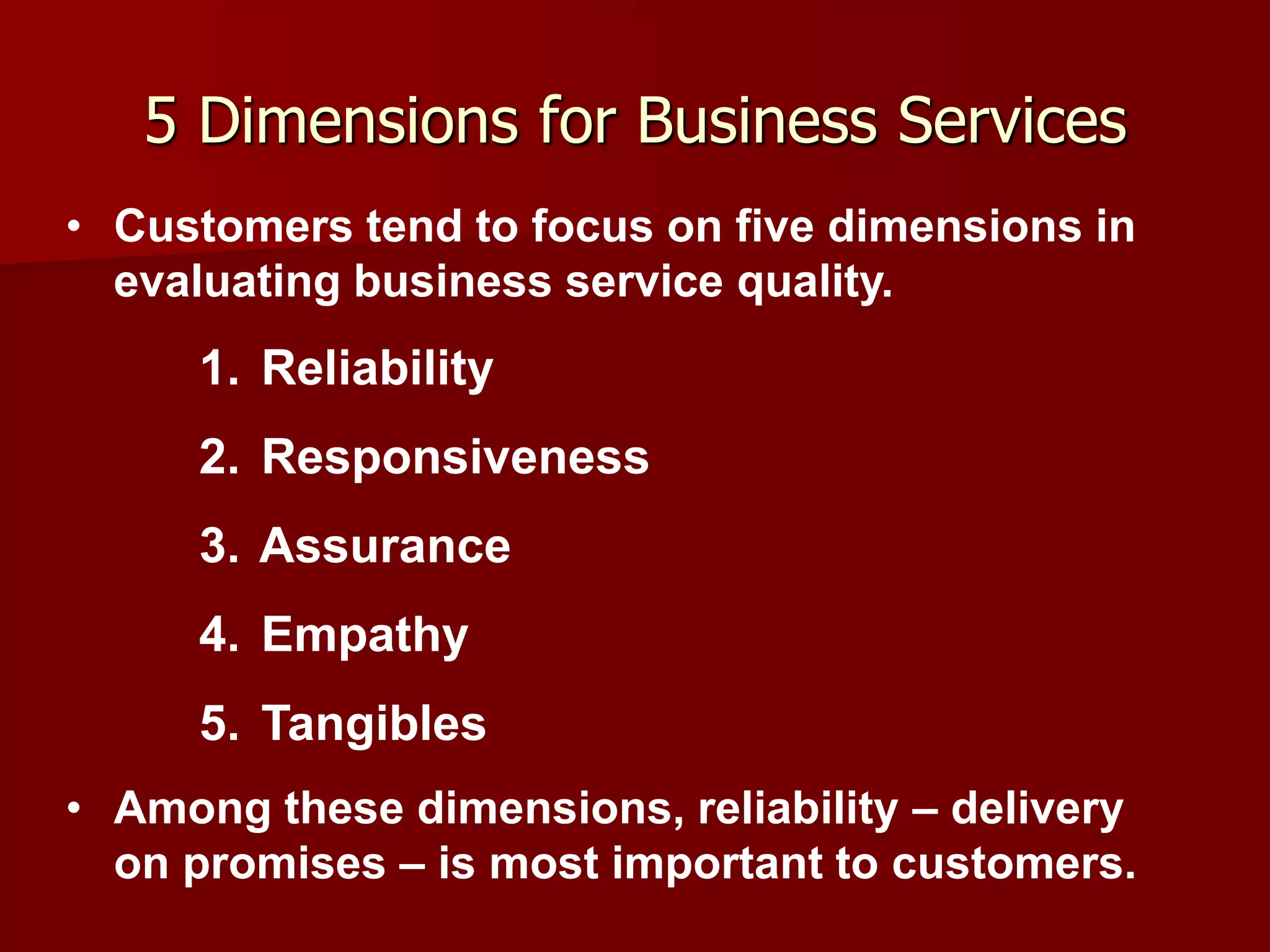 5 Dimensions for Business Services

• Customers tend to focus on five dimensions in evaluating business service quality.

1. Reliability
2. Responsiveness
3. Assurance
4. Empathy
5. Tangibles

• Among these dimensions, reliability – delivery on promises – is most important to customers.